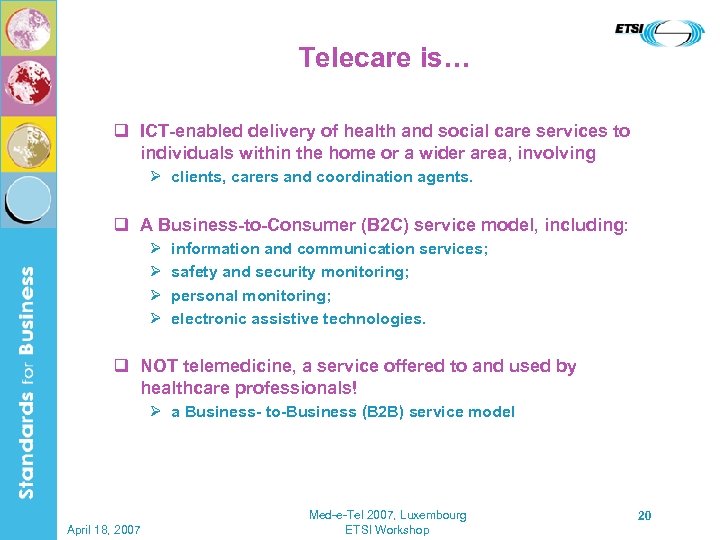 Standards for Business

ETSI

Telecare is…

❑ ICT-enabled delivery of health and social care services to individuals within the home or a wider area, involving
➢ clients, carers and coordination agents.

❑ A Business-to-Consumer (B2C) service model, including:
➢ information and communication services;
➢ safety and security monitoring;
➢ personal monitoring;
➢ electronic assistive technologies.

❑ NOT telemedicine, a service offered to and used by healthcare professionals!
➢ a Business- to-Business (B2B) service model

April 18, 2007

Med-e-Tel 2007, Luxembourg
ETSI Workshop

20